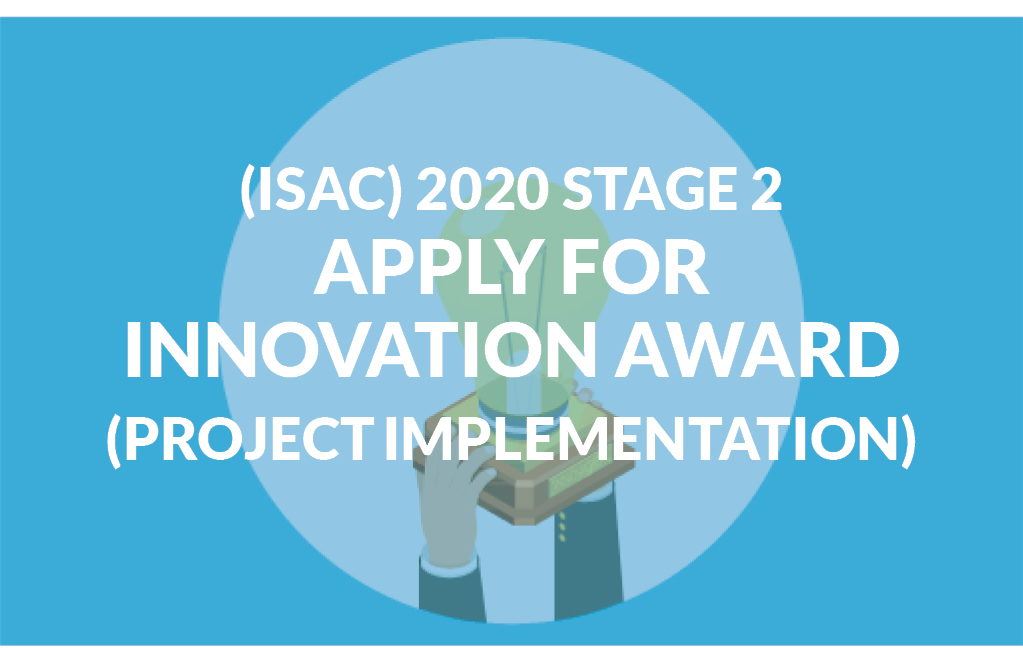 (ISAC) 2020 STAGE 2
APPLY FOR
INNOVATION AWARD
(PROJECT IMPLEMENTATION)